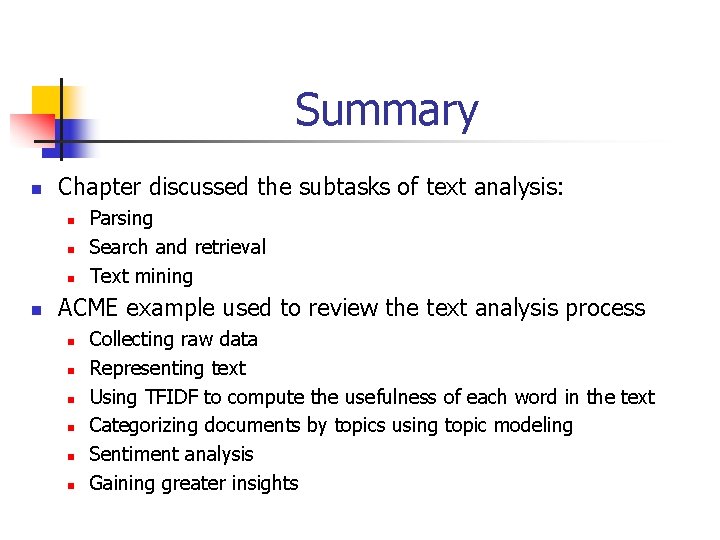 Summary

- Chapter discussed the subtasks of text analysis:
  - Parsing
  - Search and retrieval
  - Text mining
- ACME example used to review the text analysis process
  - Collecting raw data
  - Representing text
  - Using TFIDF to compute the usefulness of each word in the text
  - Categorizing documents by topics using topic modeling
  - Sentiment analysis
  - Gaining greater insights